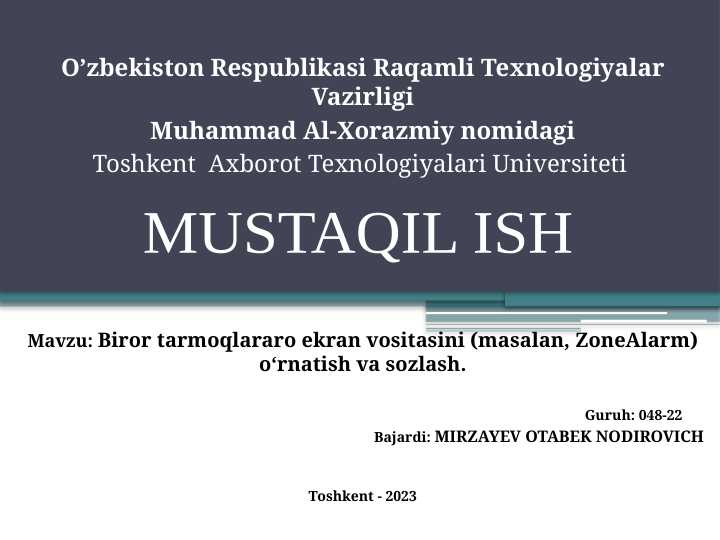 O’zbekiston Respublikasi Raqamli Texnologiyalar Vazirligi
Muhammad Al-Xorazmiy nomidagi
Toshkent Axborot Texnologiyalari Universiteti

MUSTAQIL ISH

Mavzu: Biror tarmoqlararo ekran vositasini (masalan, ZoneAlarm) o‘rnatish va sozlash.

Guruh: 048-22
Bajardi: MIRZAYEV OTABEK NODIROVICH

Toshkent - 2023